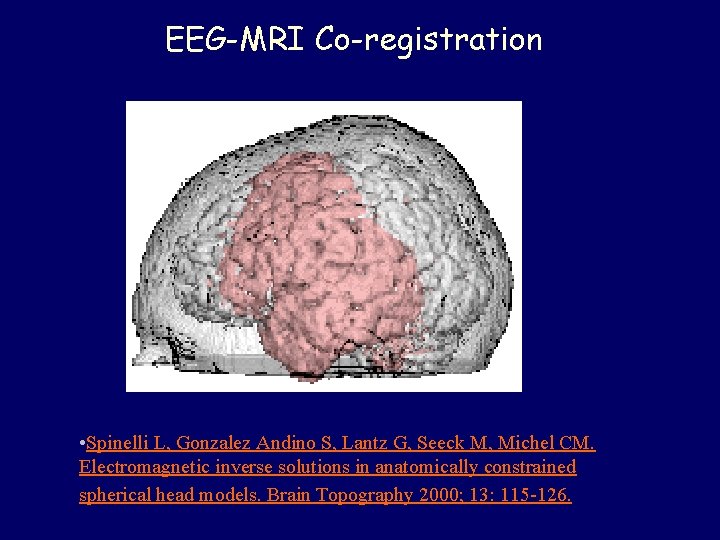 EEG-MRI Co-registration

•Spinelli L, Gonzalez Andino S, Lantz G, Seeck M, Michel CM. Electromagnetic inverse solutions in anatomically constrained spherical head models. Brain Topography 2000; 13: 115-126.